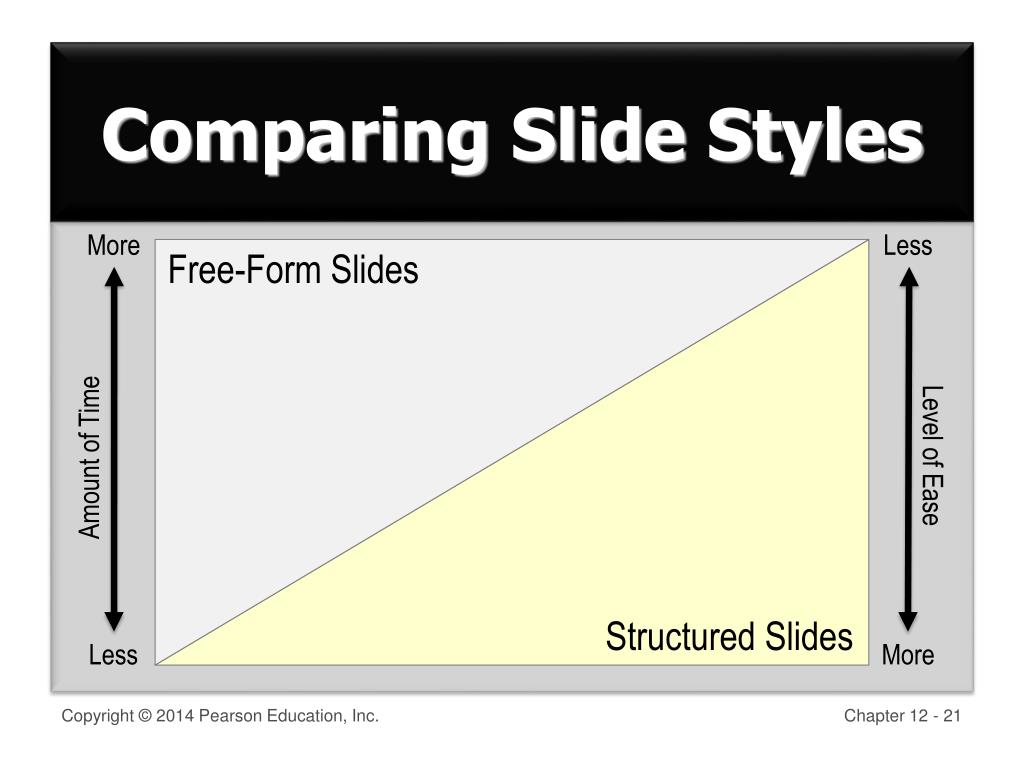 Comparing Slide Styles

More

Amount of Time

Less

Free-Form Slides

Structured Slides

Less

Level of Ease

More

Copyright © 2014 Pearson Education, Inc.

Chapter 12 - 21